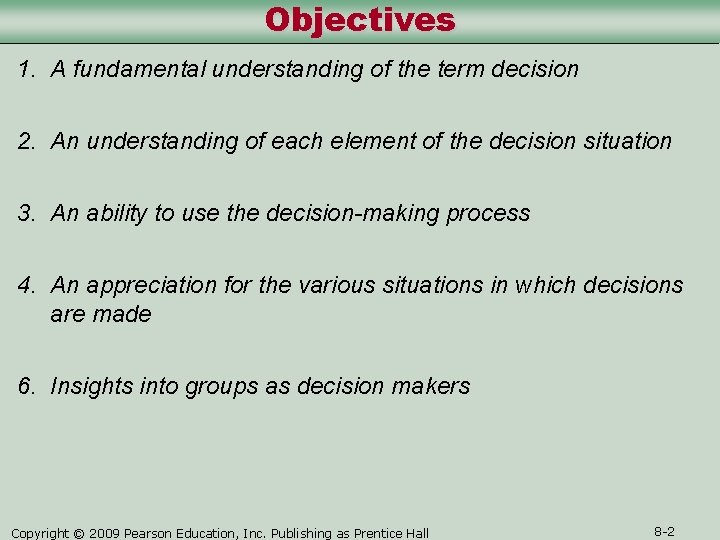 Objectives

1. A fundamental understanding of the term decision

2. An understanding of each element of the decision situation

3. An ability to use the decision-making process

4. An appreciation for the various situations in which decisions are made

6. Insights into groups as decision makers

Copyright © 2009 Pearson Education, Inc. Publishing as Prentice Hall

8-2